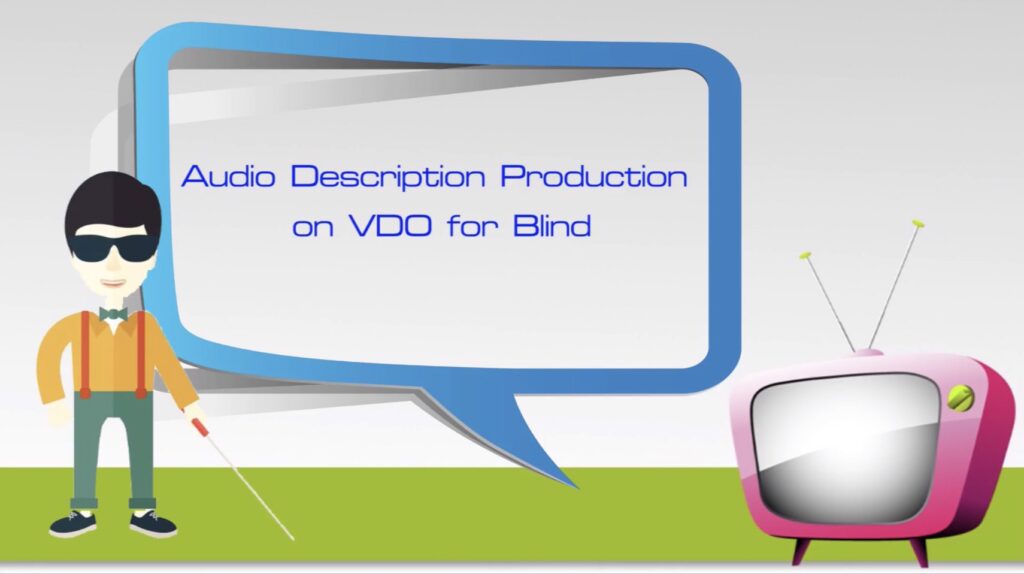 Audio Description Production on VDO for Blind